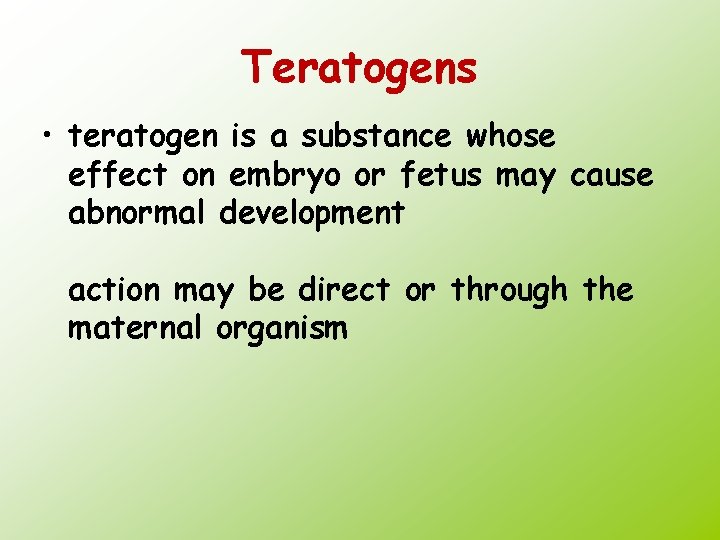 Teratogens

• teratogen is a substance whose effect on embryo or fetus may cause abnormal development

action may be direct or through the maternal organism